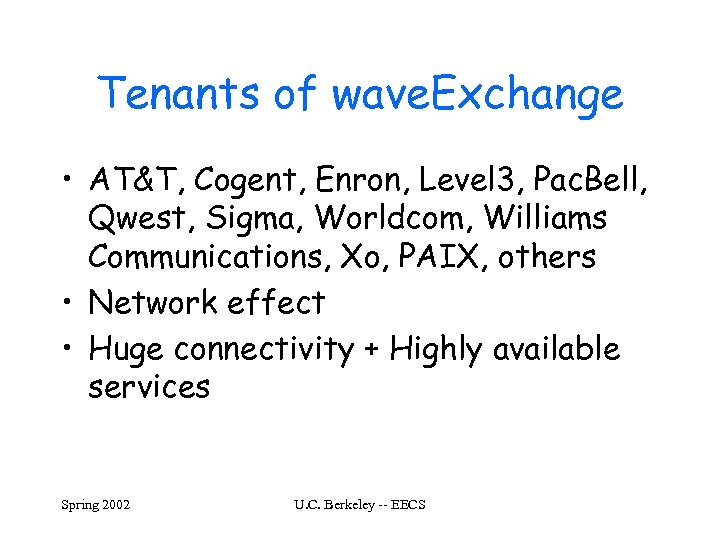 Tenants of waveExchange

• AT&T, Cogent, Enron, Level3, PacBell, Qwest, Sigma, Worldcom, Williams Communications, Xo, PAIX, others
• Network effect
• Huge connectivity + Highly available services

Spring 2002    U.C. Berkeley -- EECS